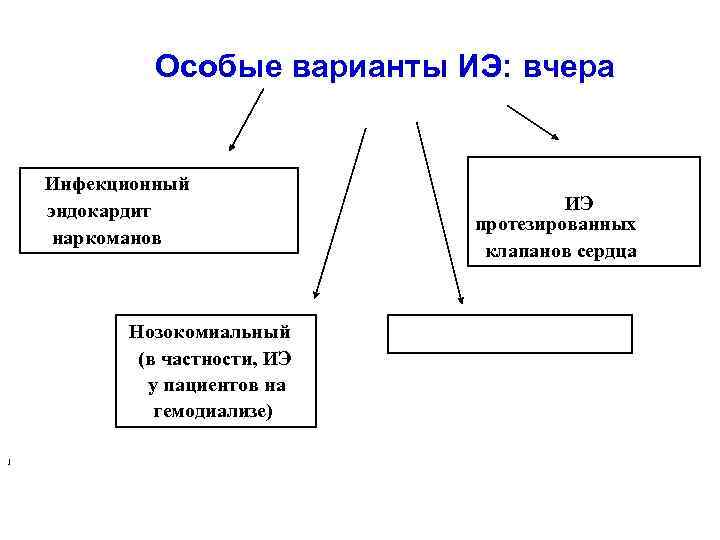 Особые варианты ИЭ: вчера

Инфекционный эндокардит наркоманов

ИЭ протезированных клапанов сердца

Нозокомиальный (в частности, ИЭ у пациентов на гемодиализе)